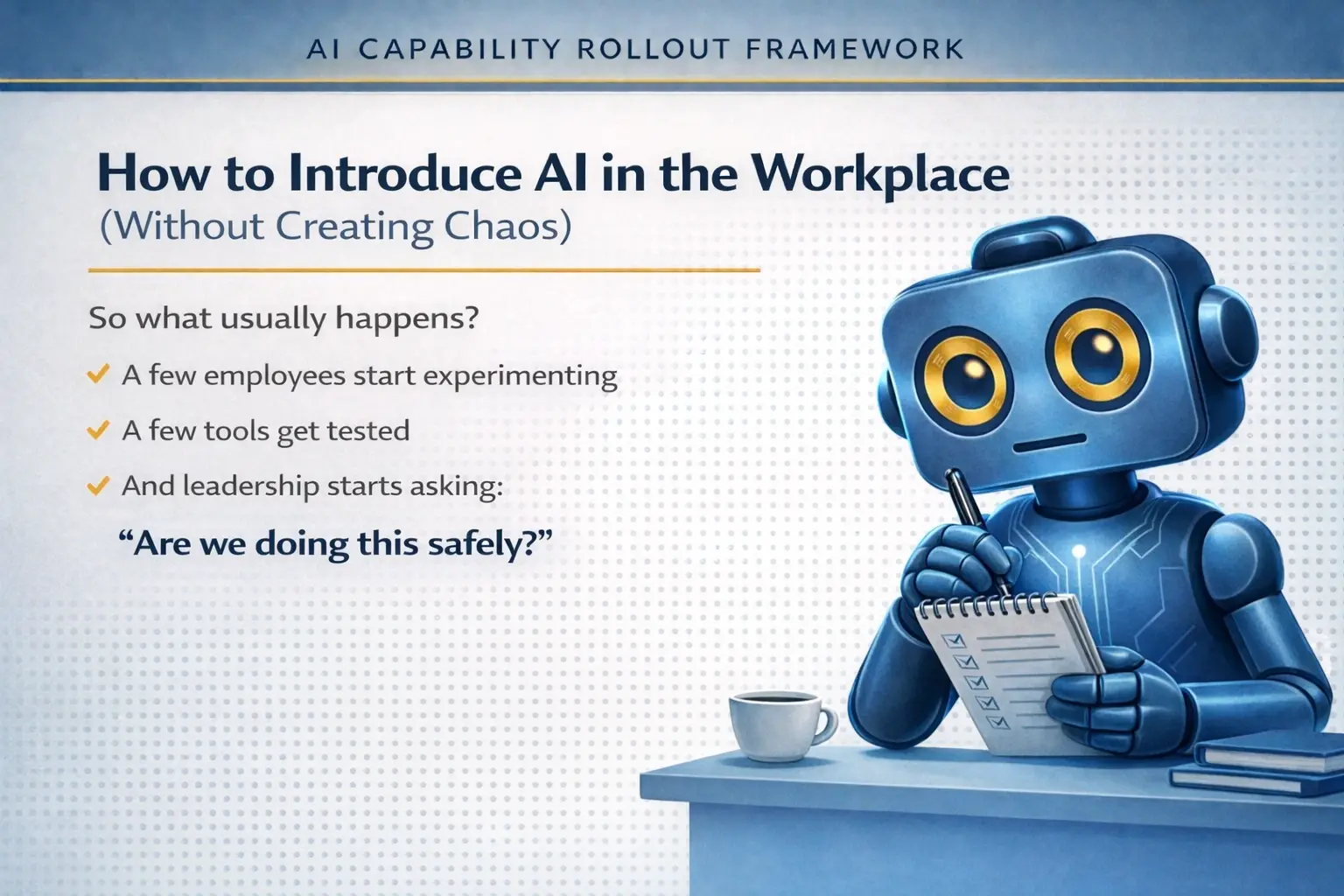 AI CAPABILITY ROLLOUT FRAMEWORK

How to Introduce AI in the Workplace
(Without Creating Chaos)

So what usually happens?

✓ A few employees start experimenting

✓ A few tools get tested

✓ And leadership starts asking:

"Are we doing this safely?"